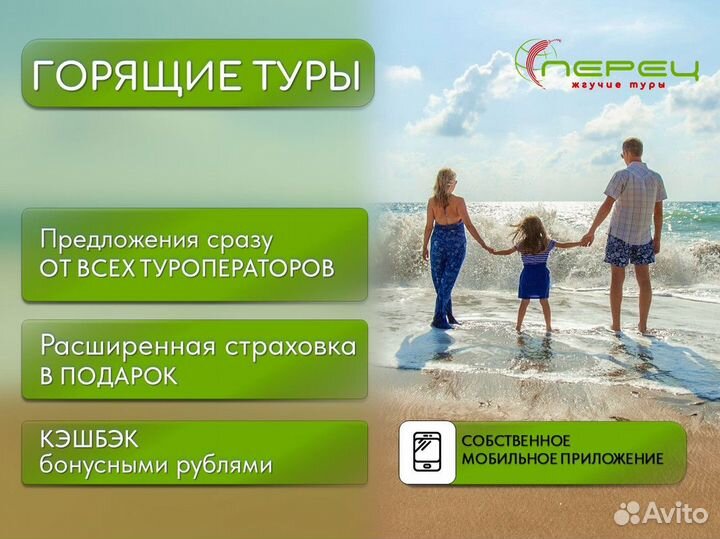 ГОРЯЩИЕ ТУРЫ

ПЕРЕЦ
жгучие туры

Предложения сразу
ОТ ВСЕХ ТУРОПЕРАТОРОВ

Расширенная страховка
В ПОДАРОК

КЭШБЭК
бонусными рублями

СОБСТВЕННОЕ
МОБИЛЬНОЕ ПРИЛОЖЕНИЕ

Avito